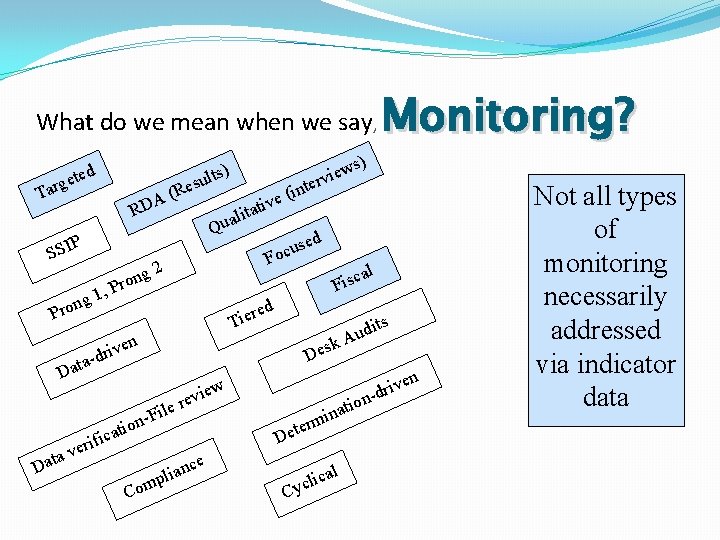 What do we mean when we say, Monitoring?

Targeted

RDA (Results)

Qualitative (interviews)

SSIP

Focused

Prong 1, Prong 2

Fiscal

Tiered

Data-driven

Desk Audits

Data verification-File review

Determination-driven

Compliance

Cyclical

Not all types of monitoring necessarily addressed via indicator data